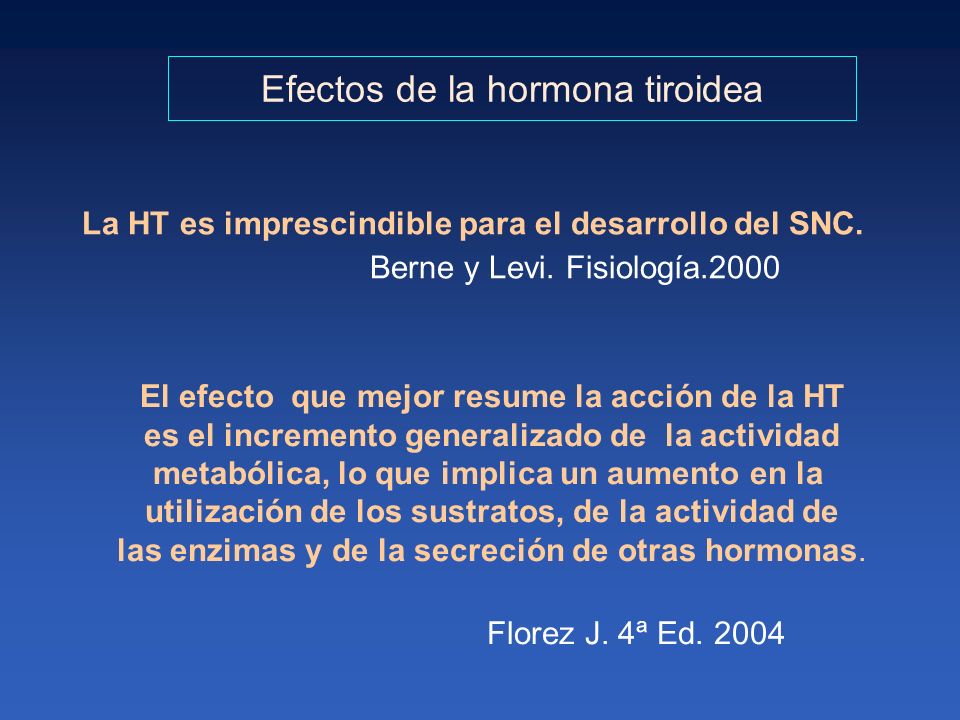 Efectos de la hormona tiroidea

La HT es imprescindible para el desarrollo del SNC.
Berne y Levi. Fisiología.2000

El efecto que mejor resume la acción de la HT es el incremento generalizado de la actividad metabólica, lo que implica un aumento en la utilización de los sustratos, de la actividad de las enzimas y de la secreción de otras hormonas.

Florez J. 4ª Ed. 2004